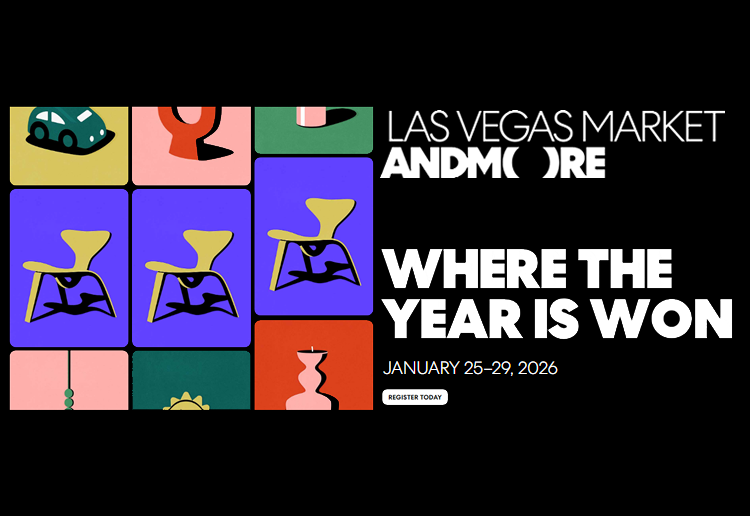 LAS VEGAS MARKET
ANDMORE

WHERE THE YEAR IS WON

JANUARY 25–29, 2026

REGISTER TODAY